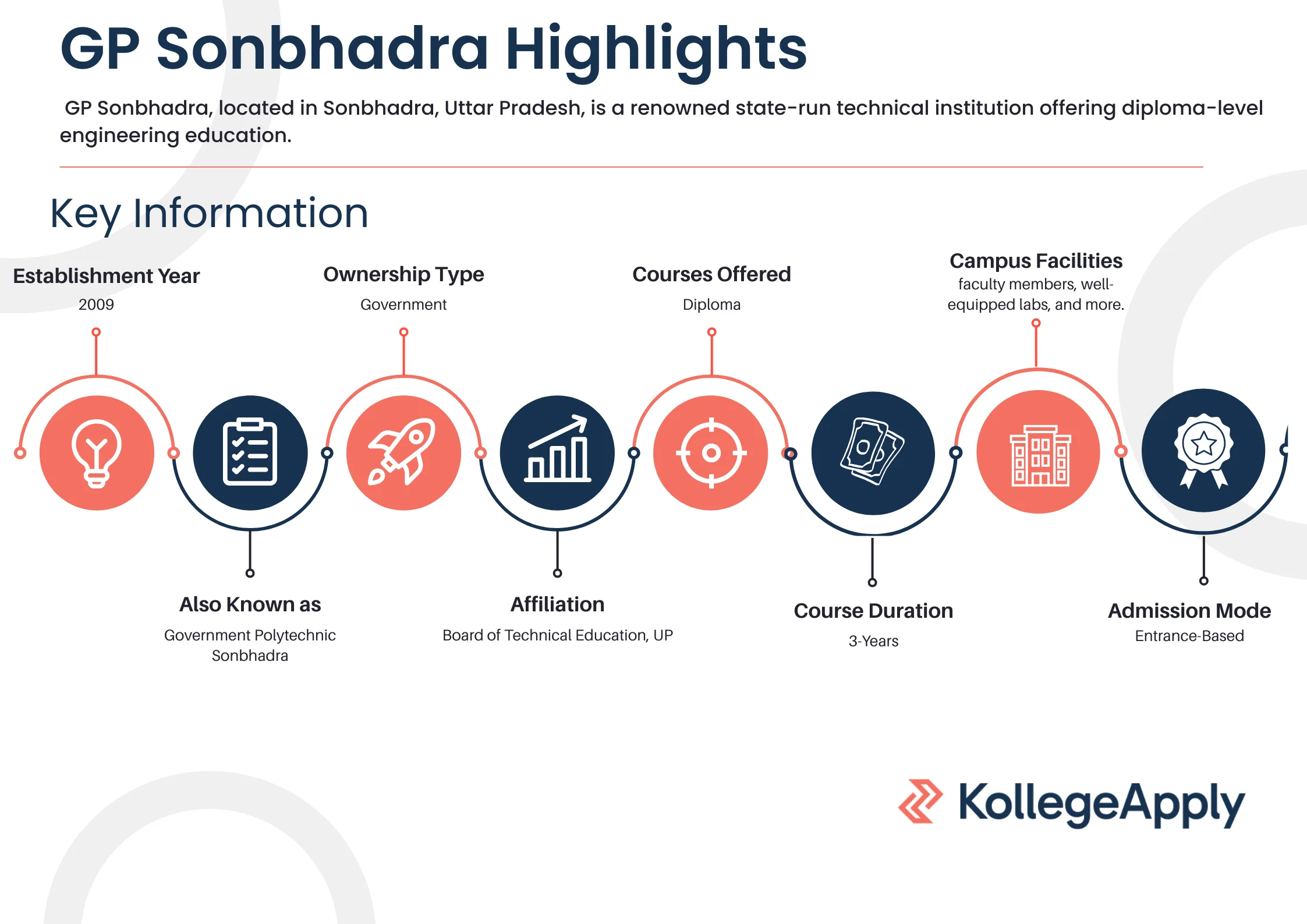 GP Sonbhadra Highlights

GP Sonbhadra, located in Sonbhadra, Uttar Pradesh, is a renowned state-run technical institution offering diploma-level engineering education.

Key Information

Establishment Year
2009

Ownership Type
Government

Courses Offered
Diploma

Campus Facilities
faculty members, well-equipped labs, and more.

Also Known as
Government Polytechnic Sonbhadra

Affiliation
Board of Technical Education, UP

Course Duration
3-Years

Admission Mode
Entrance-Based

KollegeApply